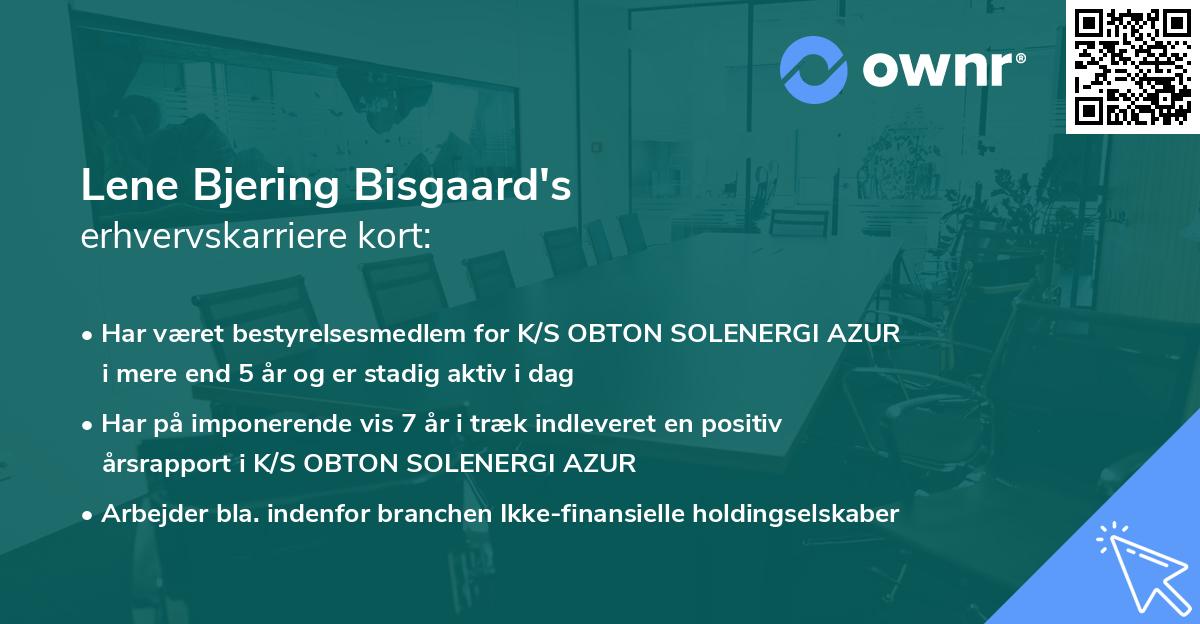 ownr®

Lene Bjering Bisgaard's
erhvervskarriere kort:

• Har været bestyrelsesmedlem for K/S OBTON SOLENERGI AZUR i mere end 5 år og er stadig aktiv i dag

• Har på imponerende vis 7 år i træk indleveret en positiv årsrapport i K/S OBTON SOLENERGI AZUR

• Arbejder bla. indenfor branchen Ikke-finansielle holdingselskaber